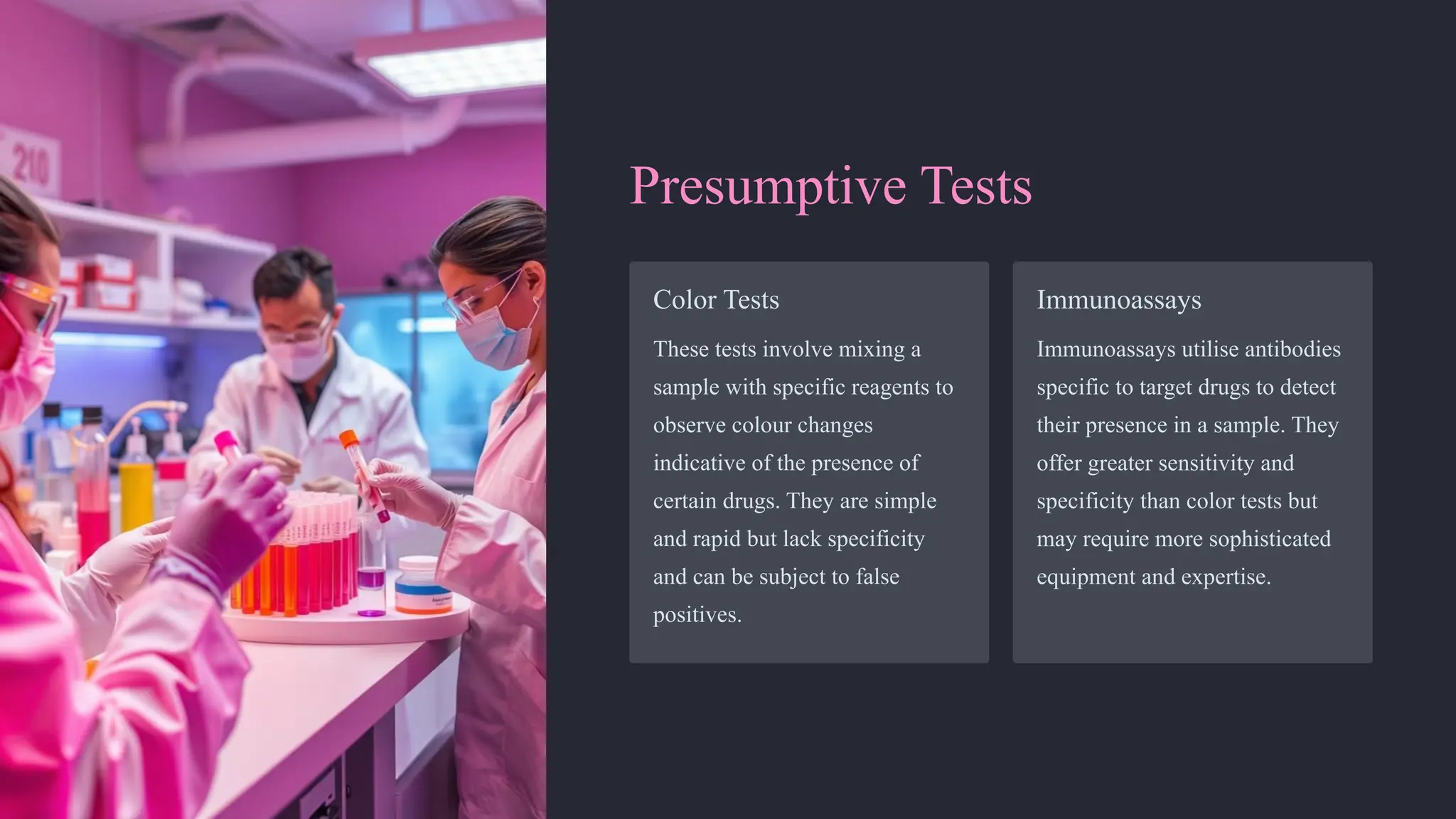 210

Presumptive Tests

Color Tests

These tests involve mixing a sample with specific reagents to observe colour changes indicative of the presence of certain drugs. They are simple and rapid but lack specificity and can be subject to false positives.

Immunoassays

Immunoassays utilise antibodies specific to target drugs to detect their presence in a sample. They offer greater sensitivity and specificity than color tests but may require more sophisticated equipment and expertise.